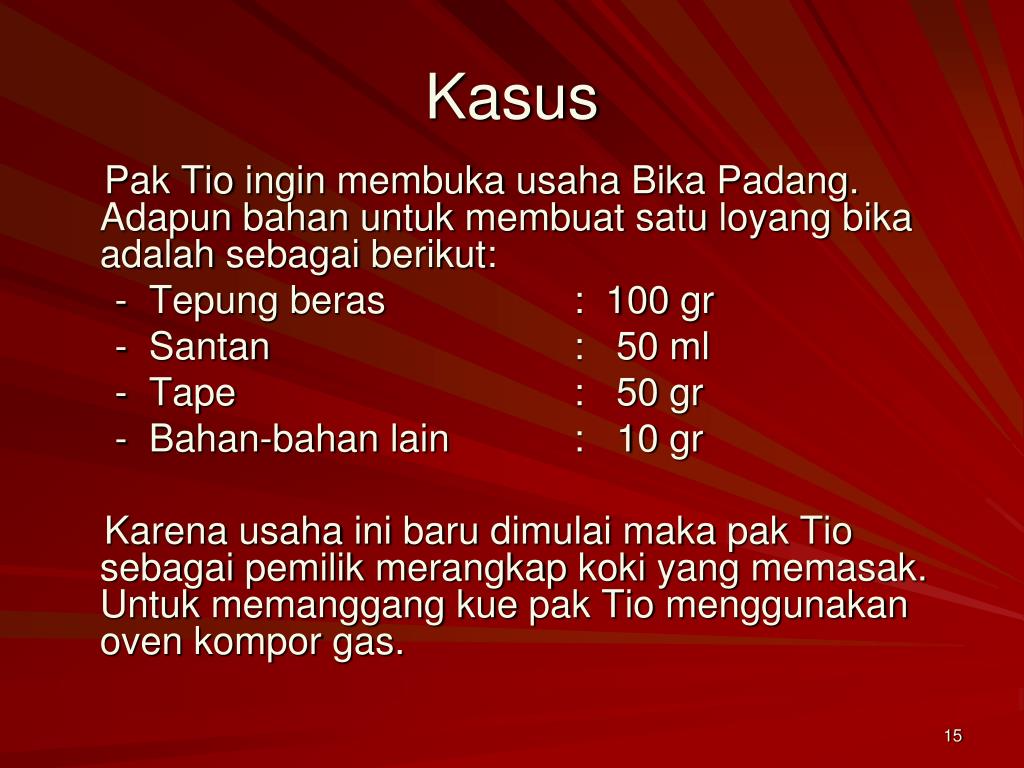 Kasus

Pak Tio ingin membuka usaha Bika Padang. Adapun bahan untuk membuat satu loyang bika adalah sebagai berikut:

- Tepung beras : 100 gr
- Santan : 50 ml
- Tape : 50 gr
- Bahan-bahan lain : 10 gr

Karena usaha ini baru dimulai maka pak Tio sebagai pemilik merangkap koki yang memasak. Untuk memanggang kue pak Tio menggunakan oven kompor gas.

15